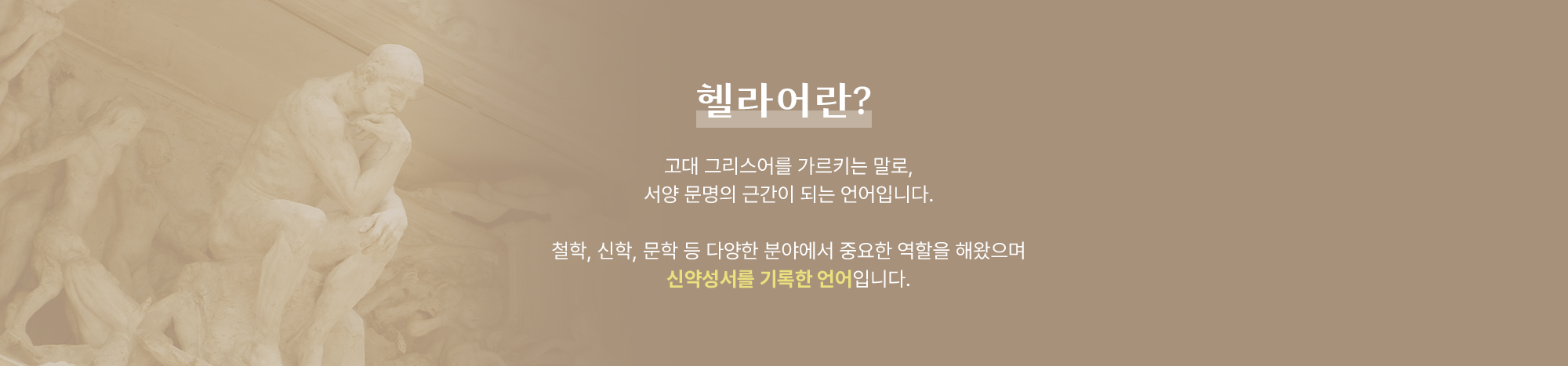 헬라어란?

고대 그리스어를 가르키는 말로,
서양 문명의 근간이 되는 언어입니다.

철학, 신학, 문학 등 다양한 분야에서 중요한 역할을 해왔으며
신약성서를 기록한 언어입니다.